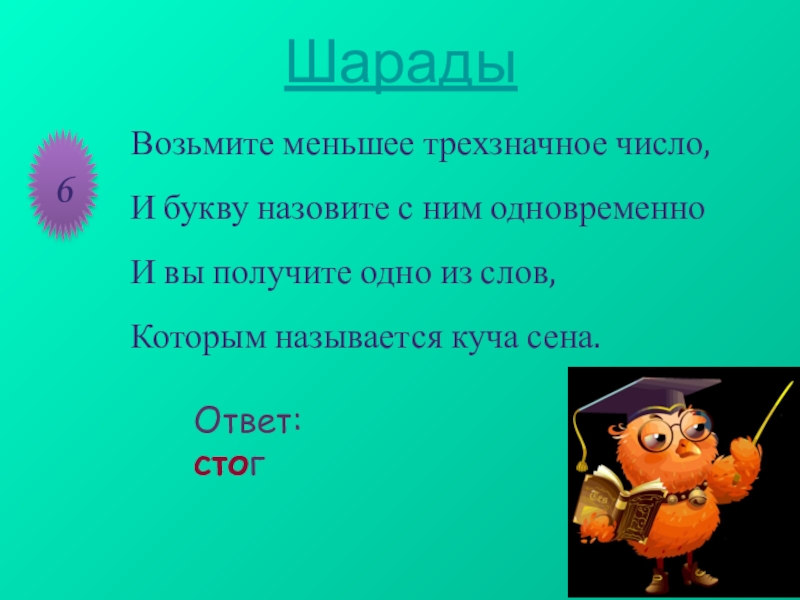 Шарады

6

Возьмите меньшее трехзначное число,

И букву назовите с ним одновременно

И вы получите одно из слов,

Которым называется куча сена.

Ответ:
стог